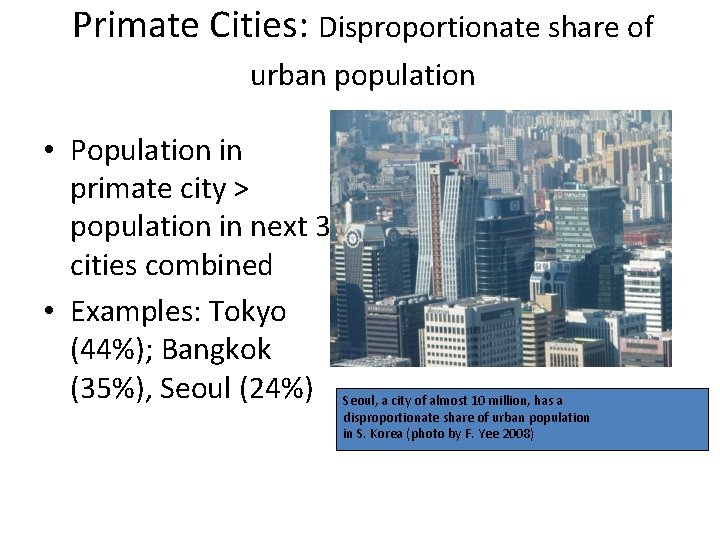 Primate Cities: Disproportionate share of urban population

• Population in primate city > population in next 3 cities combined
• Examples: Tokyo (44%); Bangkok (35%), Seoul (24%)

Seoul, a city of almost 10 million, has a disproportionate share of urban population in S. Korea (photo by F. Yee 2008)